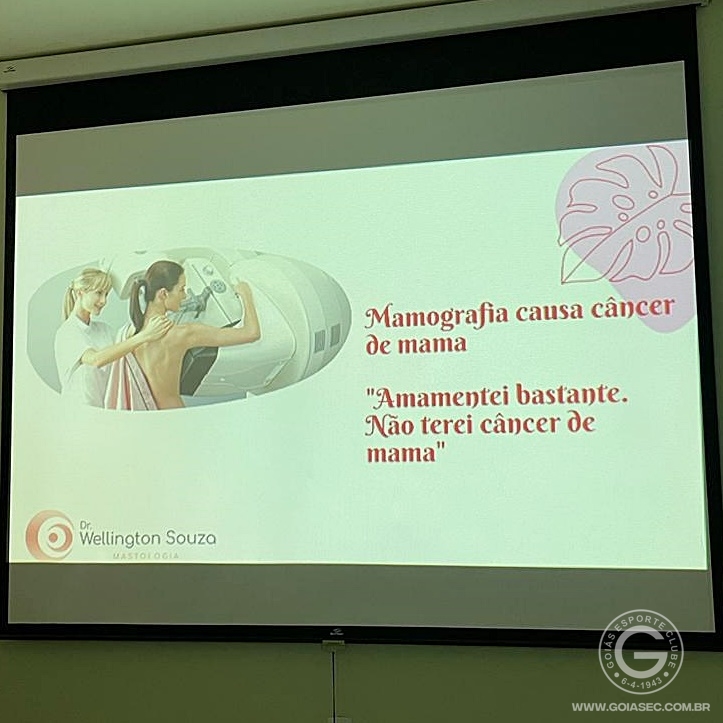 Mamografia causa câncer de mama

"Amamentei bastante. Não terei câncer de mama"

Dr. Wellington Souza
MASTOLOGIA

GOIÁS ESPORTE CLUBE
G
6-4-1943
WWW.GOIASEC.COM.BR